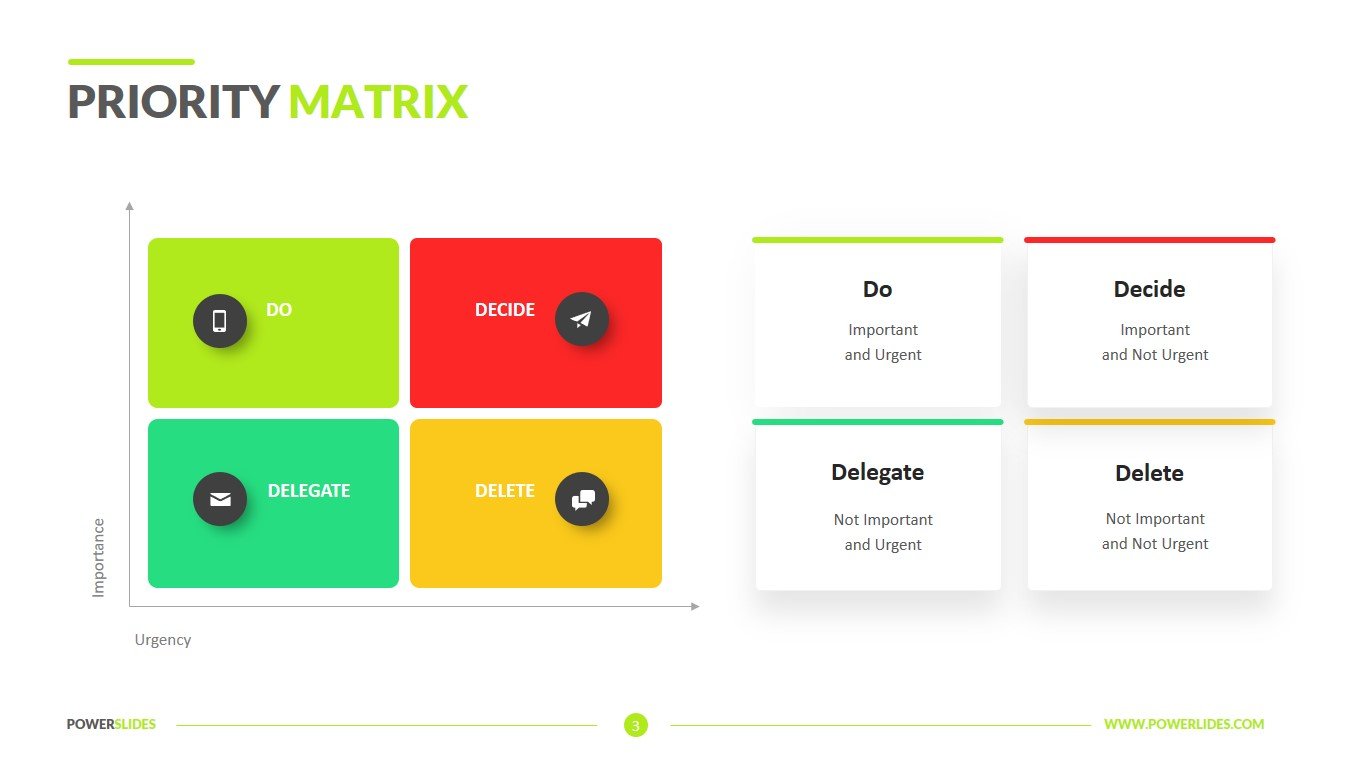 PRIORITY MATRIX

DO

DECIDE

DELEGATE

DELETE

Importance

Urgency

Do

Important and Urgent

Decide

Important and Not Urgent

Delegate

Not Important and Urgent

Delete

Not Important and Not Urgent

POWERSLIDES

3

WWW.POWERLIDES.COM